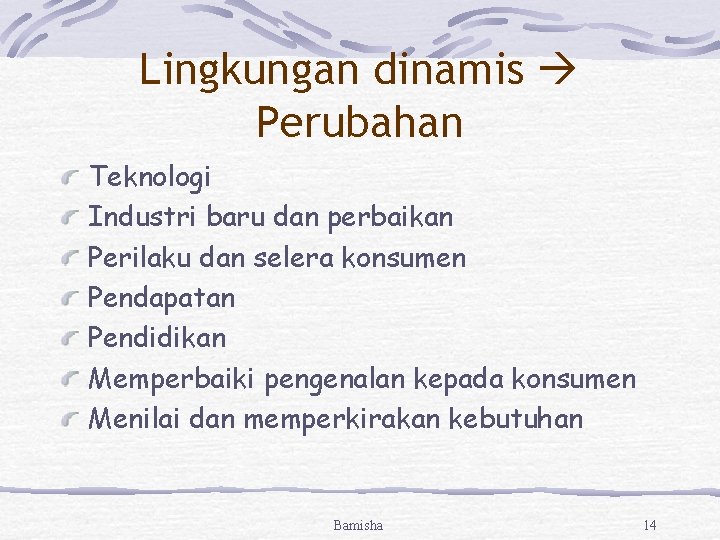 Lingkungan dinamis → Perubahan

Teknologi
Industri baru dan perbaikan
Perilaku dan selera konsumen
Pendapatan
Pendidikan
Memperbaiki pengenalan kepada konsumen
Menilai dan memperkirakan kebutuhan

Bamisha

14